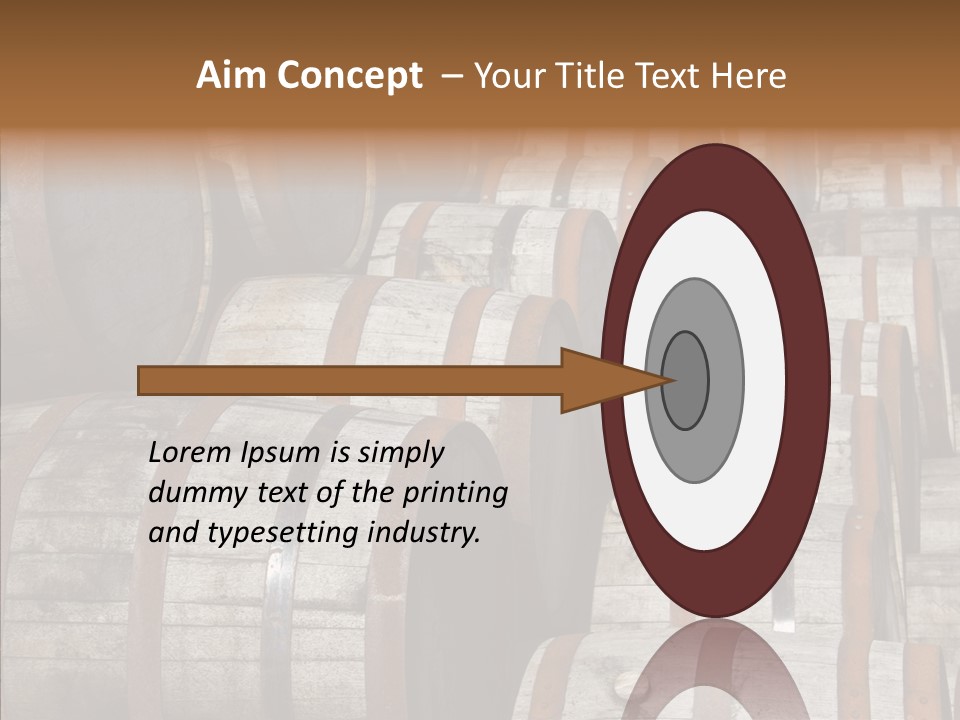 Aim Concept – Your Title Text Here

Lorem Ipsum is simply dummy text of the printing and typesetting industry.